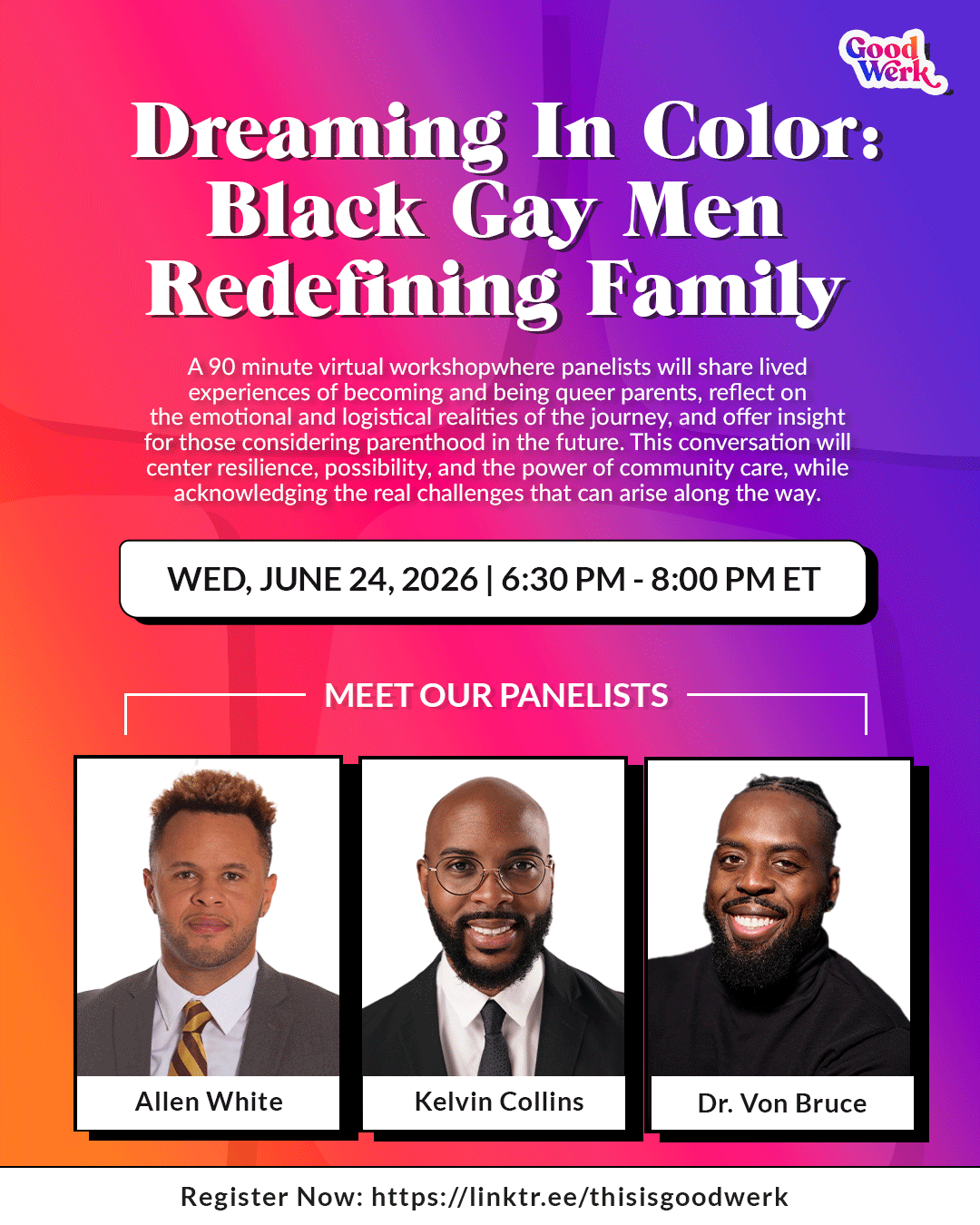 Good Werk

Dreaming In Color: Black Gay Men Redefining Family

A 90 minute virtual workshopwhere panelists will share lived experiences of becoming and being queer parents, reflect on the emotional and logistical realities of the journey, and offer insight for those considering parenthood in the future. This conversation will center resilience, possibility, and the power of community care, while acknowledging the real challenges that can arise along the way.

WED, JUNE 24, 2026 | 6:30 PM - 8:00 PM ET

MEET OUR PANELISTS

Allen White

Kelvin Collins

Dr. Von Bruce

Register Now: https://linktr.ee/thisisgoodwerk